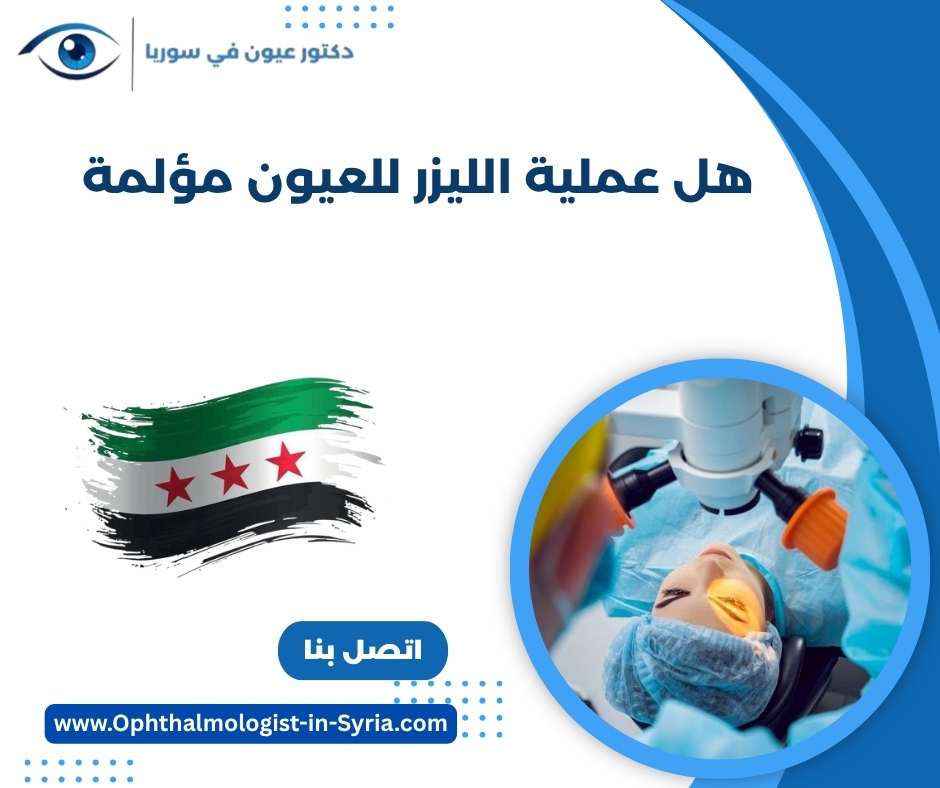 دكتور عيون في سوريا

هل عملية الليزر للعيون مؤلمة

اتصل بنا

www.Ophthalmologist-in-Syria.com